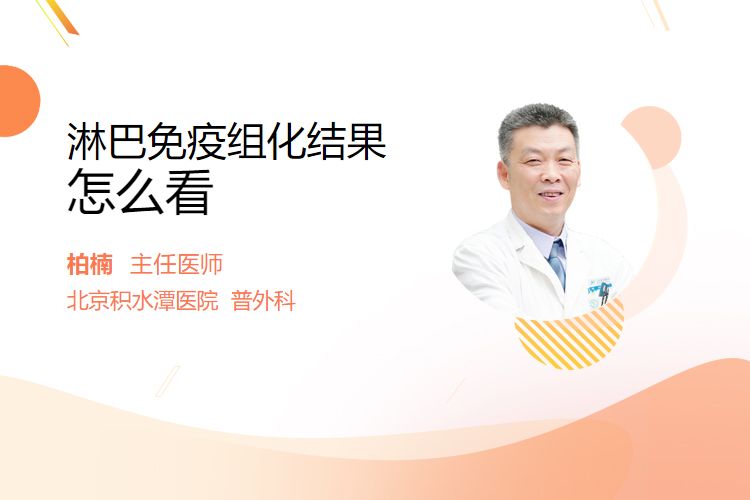 淋巴免疫组化结果
怎么看

柏楠 主任医师
北京积水潭医院 普外科